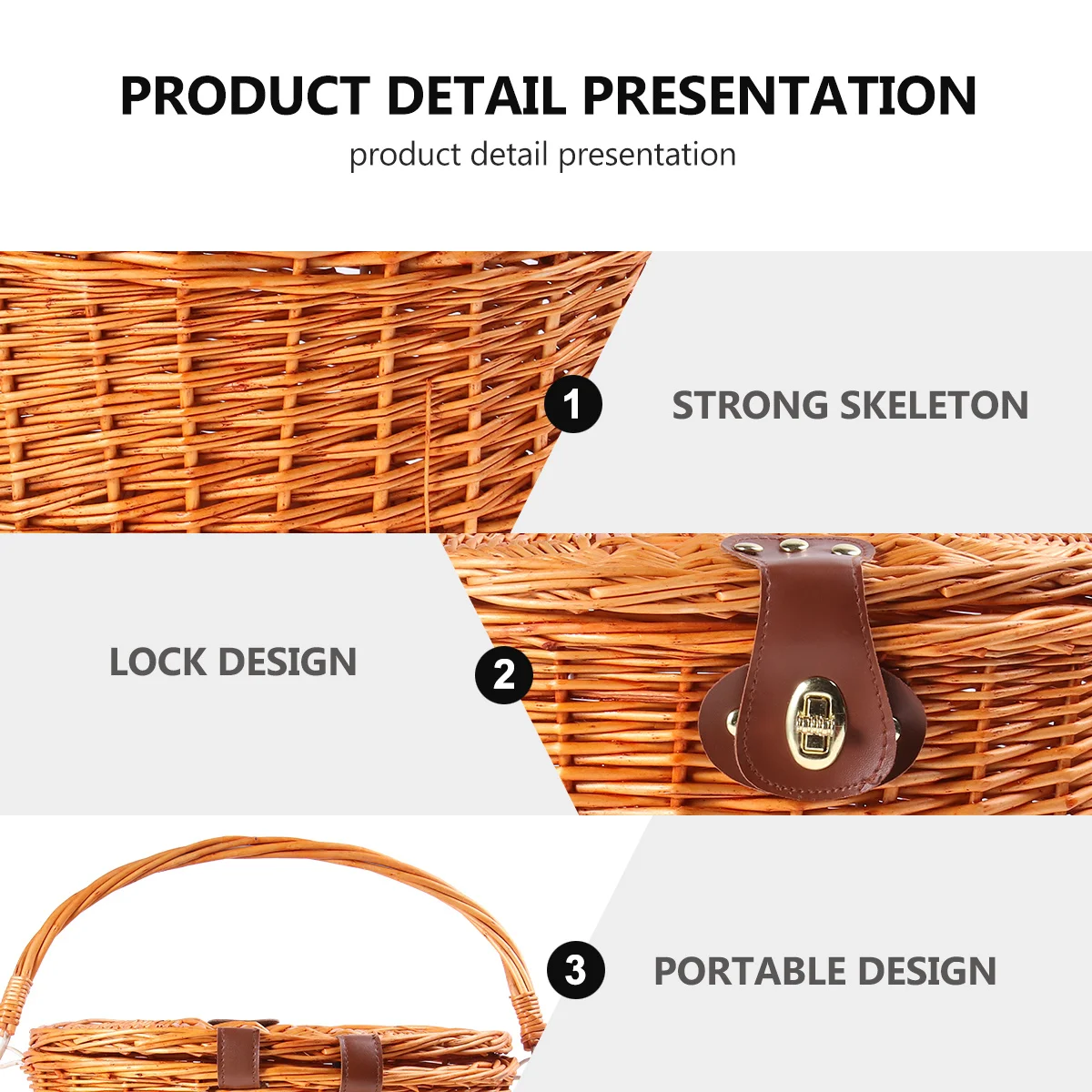 PRODUCT DETAIL PRESENTATION

product detail presentation

1

STRONG SKELETON

LOCK DESIGN

2

3

PORTABLE DESIGN